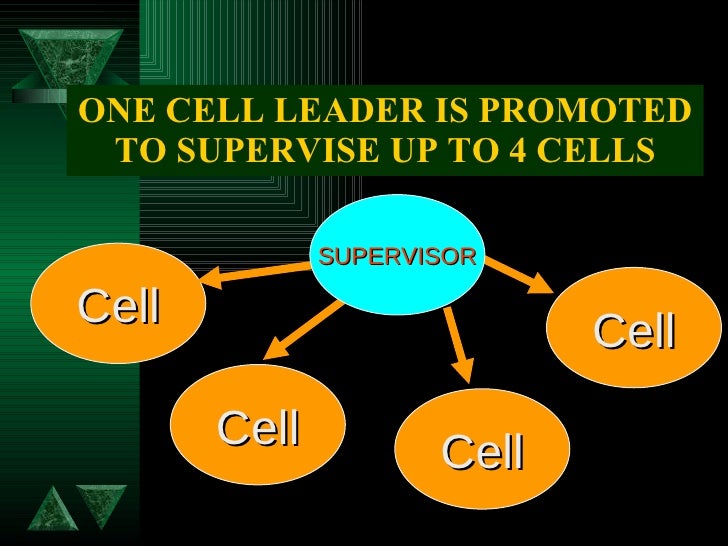 ONE CELL LEADER IS PROMOTED TO SUPERVISE UP TO 4 CELLS

SUPERVISOR

Cell

Cell

Cell

Cell